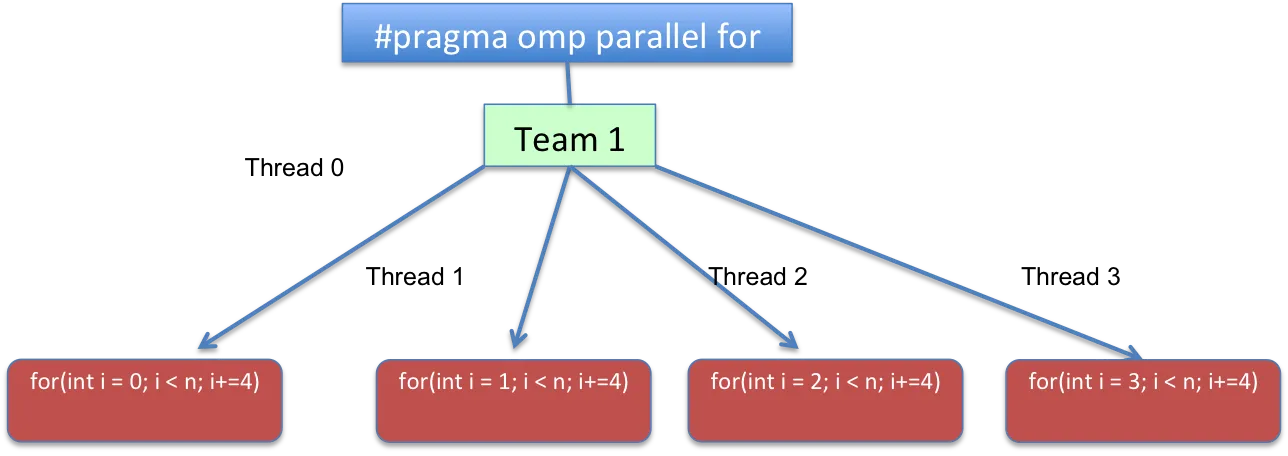 #pragma omp parallel for

Team 1

Thread 0

Thread 1

Thread 2

Thread 3

for(int i = 0; i < n; i+=4)

for(int i = 1; i < n; i+=4)

for(int i = 2; i < n; i+=4)

for(int i = 3; i < n; i+=4)